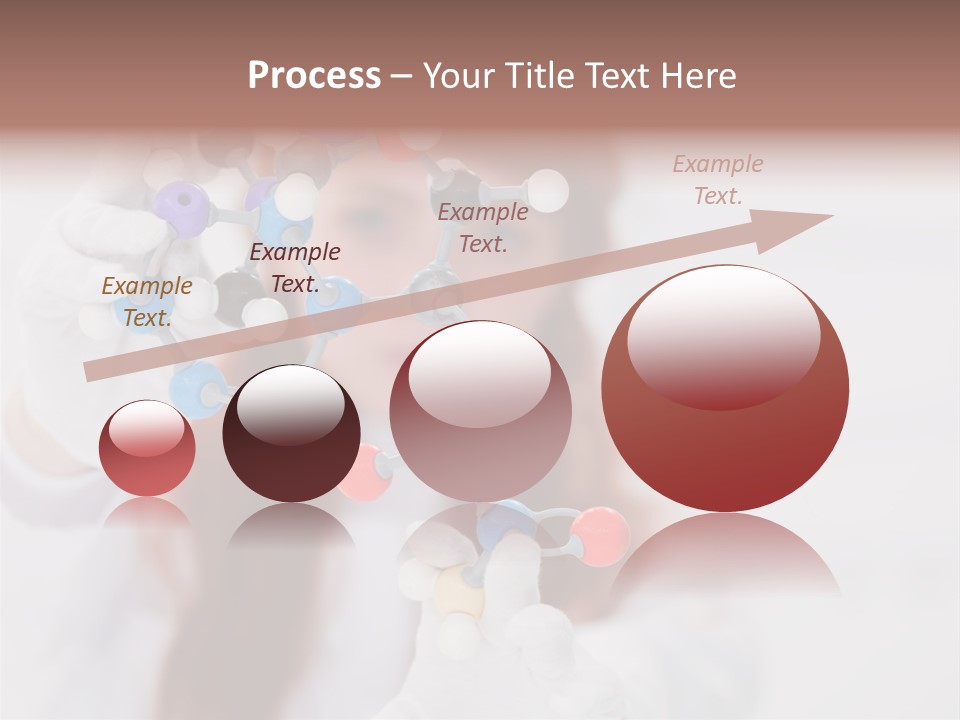 Process – Your Title Text Here

Example Text.

Example Text.

Example Text.

Example Text.